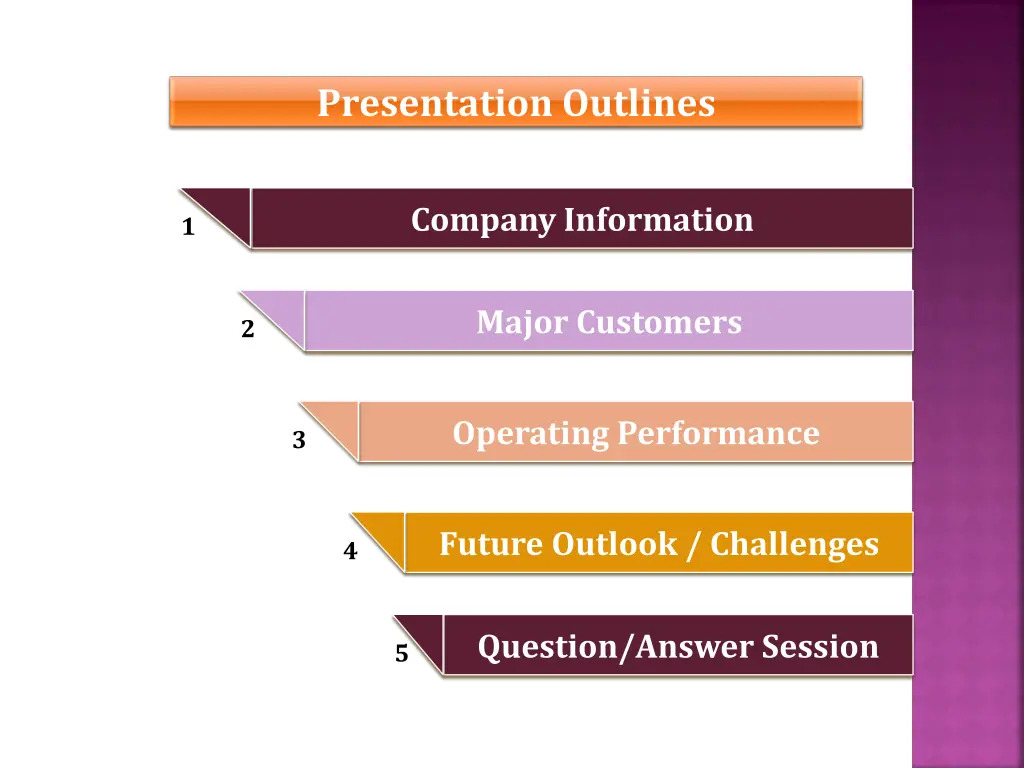 Presentation Outlines

1 Company Information

2 Major Customers

3 Operating Performance

4 Future Outlook / Challenges

5 Question/Answer Session